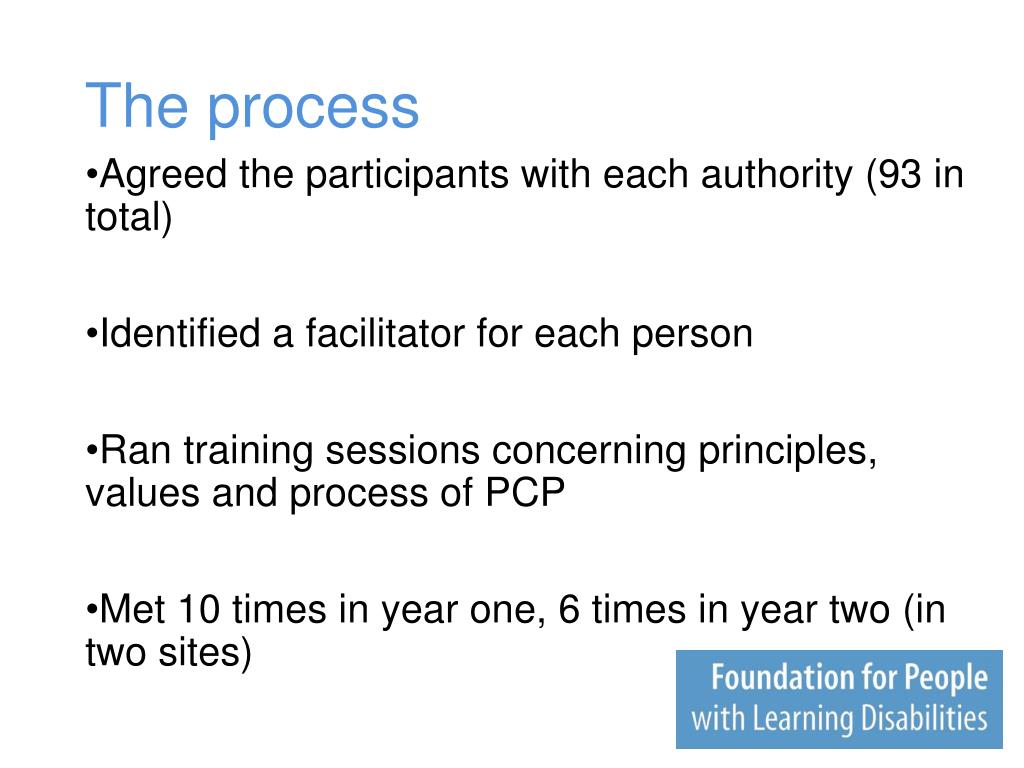 The process

•Agreed the participants with each authority (93 in total)

•Identified a facilitator for each person

•Ran training sessions concerning principles, values and process of PCP

•Met 10 times in year one, 6 times in year two (in two sites)

Foundation for People with Learning Disabilities